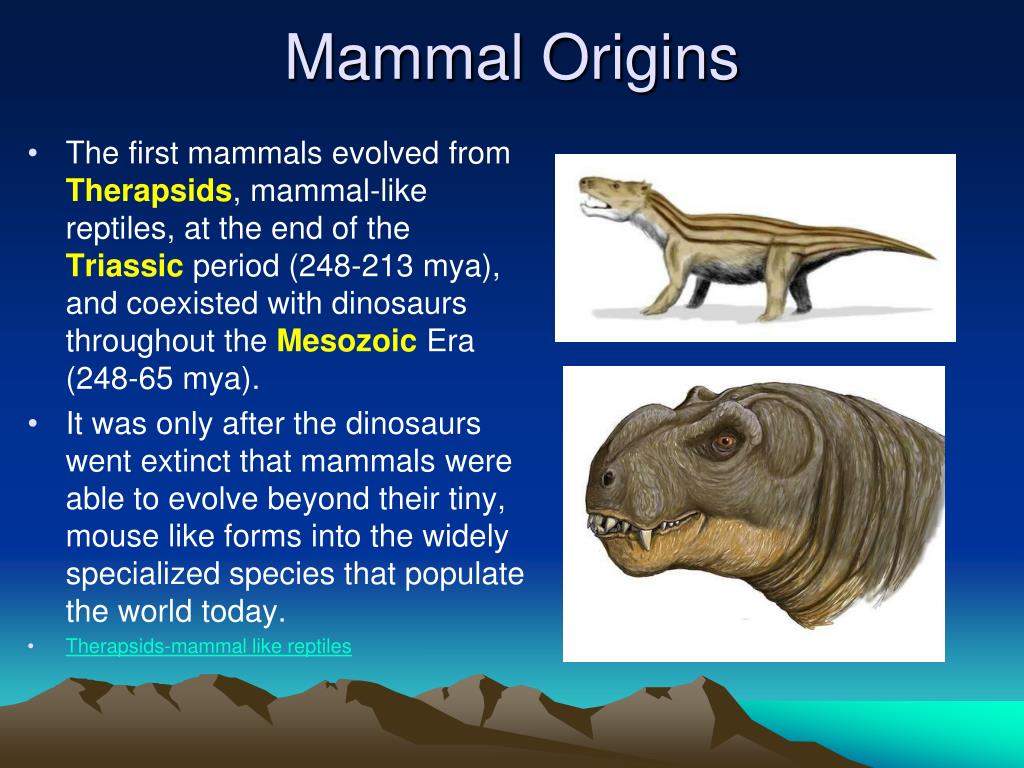 Mammal Origins

• The first mammals evolved from Therapsids, mammal-like reptiles, at the end of the Triassic period (248-213 mya), and coexisted with dinosaurs throughout the Mesozoic Era (248-65 mya).

• It was only after the dinosaurs went extinct that mammals were able to evolve beyond their tiny, mouse like forms into the widely specialized species that populate the world today.

• Therapsids-mammal like reptiles